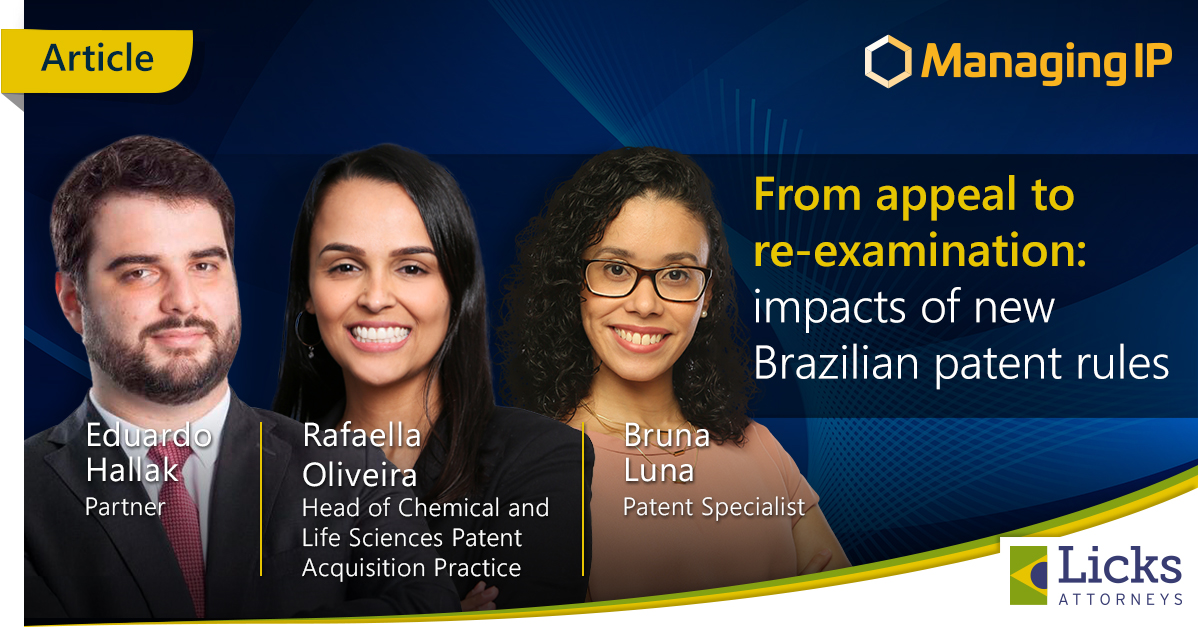 Article

Managing IP

From appeal to re-examination: impacts of new Brazilian patent rules

Eduardo Hallak
Partner

Rafaella Oliveira
Head of Chemical and Life Sciences Patent Acquisition Practice

Bruna Luna
Patent Specialist

Licks
ATTORNEYS